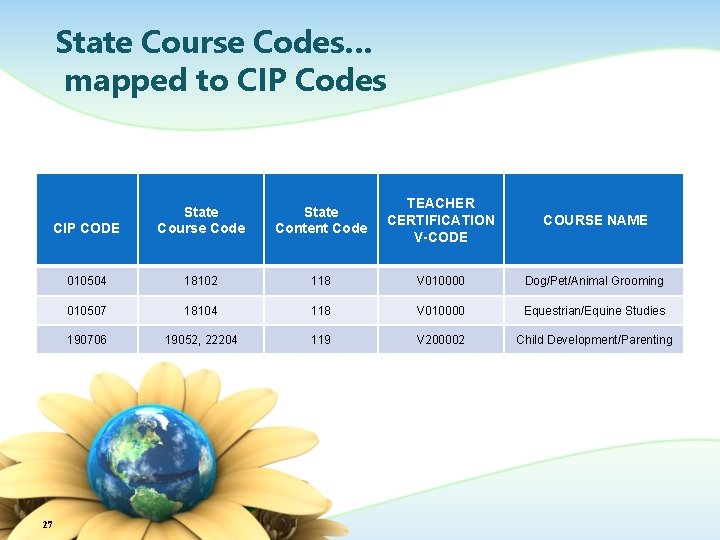 State Course Codes…
mapped to CIP Codes

| CIP CODE | State Course Code | State Content Code | TEACHER CERTIFICATION V-CODE | COURSE NAME |
|---|---|---|---|---|
| 010504 | 18102 | 118 | V010000 | Dog/Pet/Animal Grooming |
| 010507 | 18104 | 118 | V010000 | Equestrian/Equine Studies |
| 190706 | 19052, 22204 | 119 | V200002 | Child Development/Parenting |

27